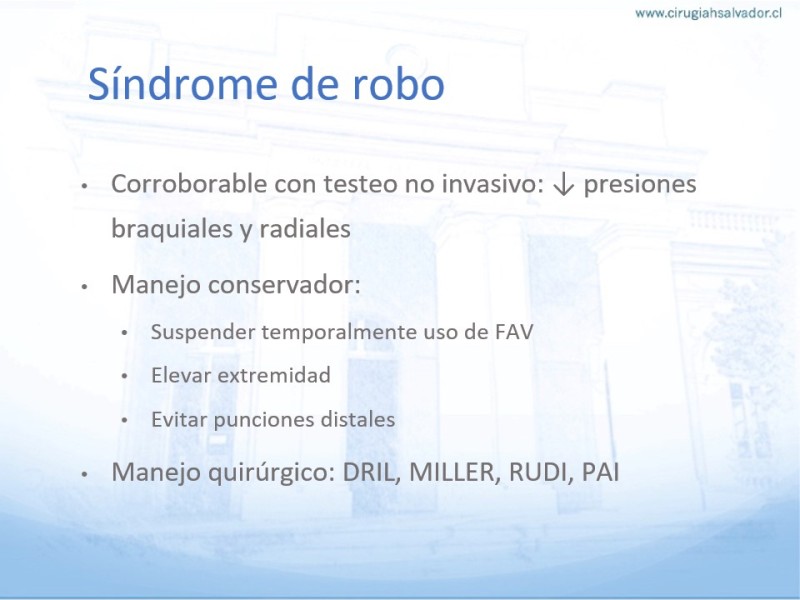 www.cirugiahsalvador.cl

Síndrome de robo

• Corroborable con testeo no invasivo: ↓ presiones braquiales y radiales

• Manejo conservador:

• Suspender temporalmente uso de FAV

• Elevar extremidad

• Evitar punciones distales

• Manejo quirúrgico: DRIL, MILLER, RUDI, PAI